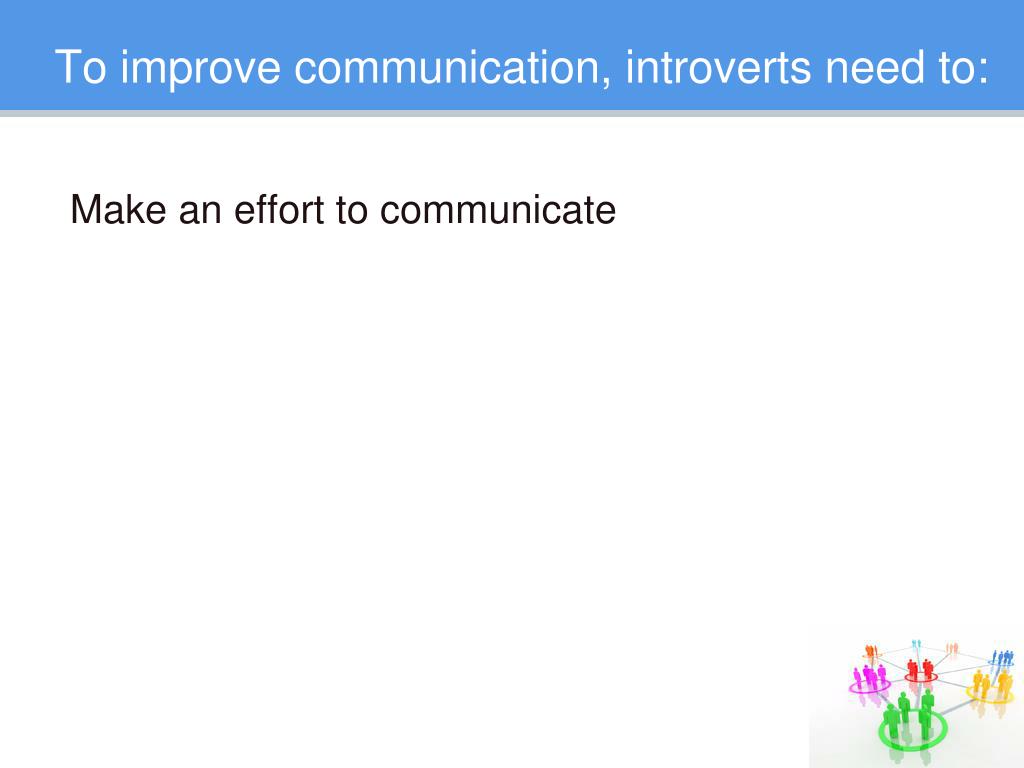 To improve communication, introverts need to:

Make an effort to communicate